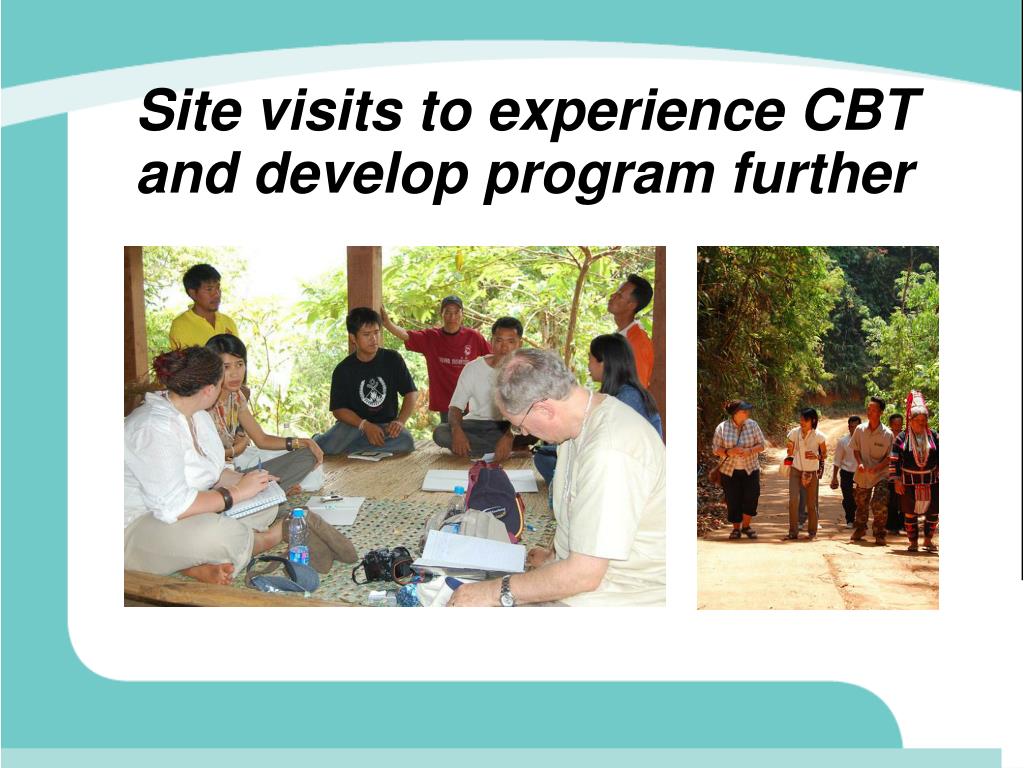 Site visits to experience CBT and develop program further